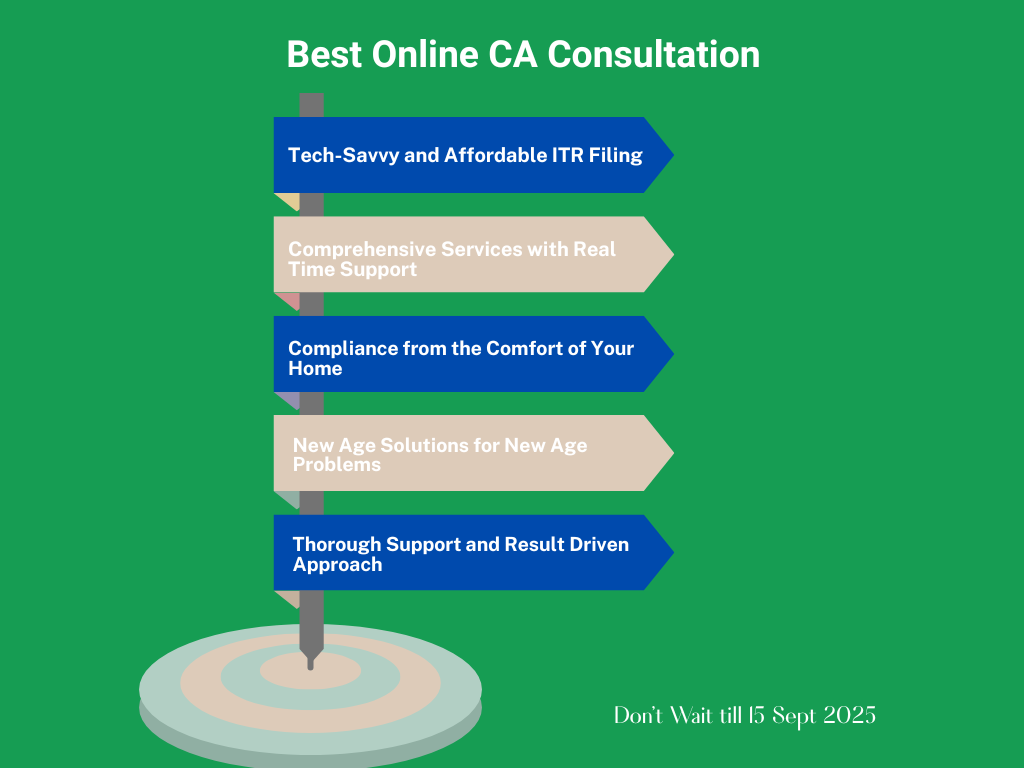 Best Online CA Consultation

Tech-Savvy and Affordable ITR Filing

Comprehensive Services with Real Time Support

Compliance from the Comfort of Your Home

New Age Solutions for New Age Problems

Thorough Support and Result Driven Approach

Don't Wait till 15 Sept 2025